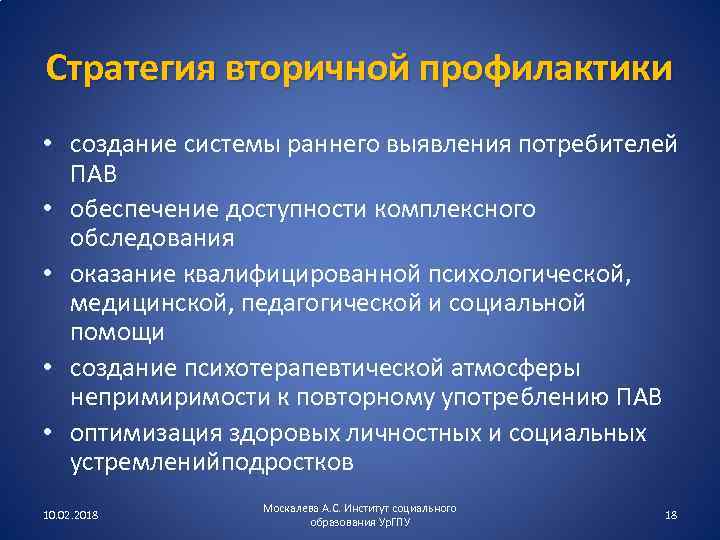 Стратегия вторичной профилактики

• создание системы раннего выявления потребителей ПАВ
• обеспечение доступности комплексного обследования
• оказание квалифицированной психологической, медицинской, педагогической и социальной помощи
• создание психотерапевтической атмосферы непримиримости к повторному употреблению ПАВ
• оптимизация здоровых личностных и социальных устремленийподростков

10.02.2018

Москалева А.С. Институт социального образования УрГПУ

18